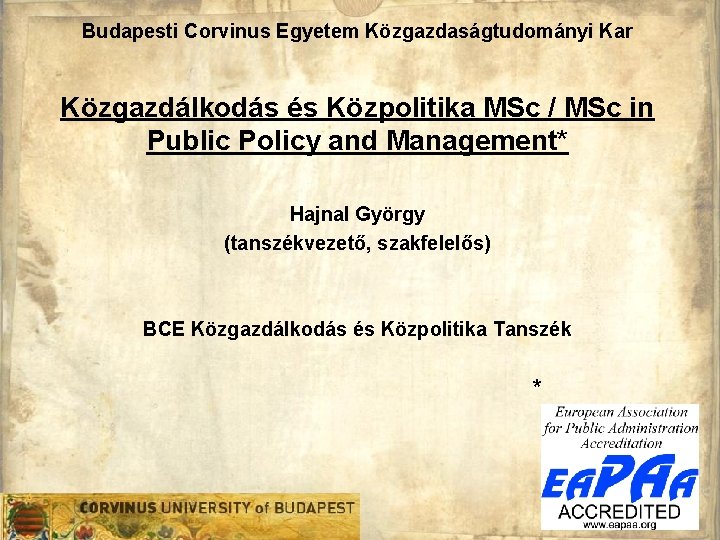 Budapesti Corvinus Egyetem Közgazdaságtudományi Kar

Közgazdálkodás és Közpolitika MSc / MSc in Public Policy and Management*

Hajnal György
(tanszékvezető, szakfelelős)

BCE Közgazdálkodás és Közpolitika Tanszék

*

European Association for Public Administration Accreditation

EAPAA

ACCREDITED

www.eapaa.org

CORVINUS UNIVERSITY of BUDAPEST